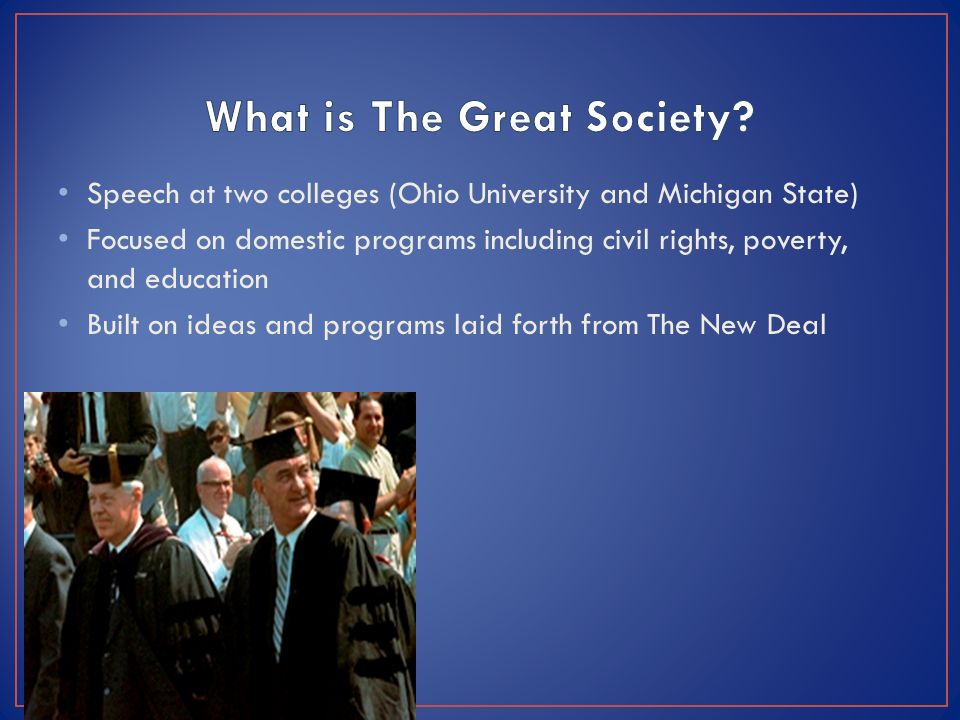 What is The Great Society?

• Speech at two colleges (Ohio University and Michigan State)
• Focused on domestic programs including civil rights, poverty, and education
• Built on ideas and programs laid forth from The New Deal